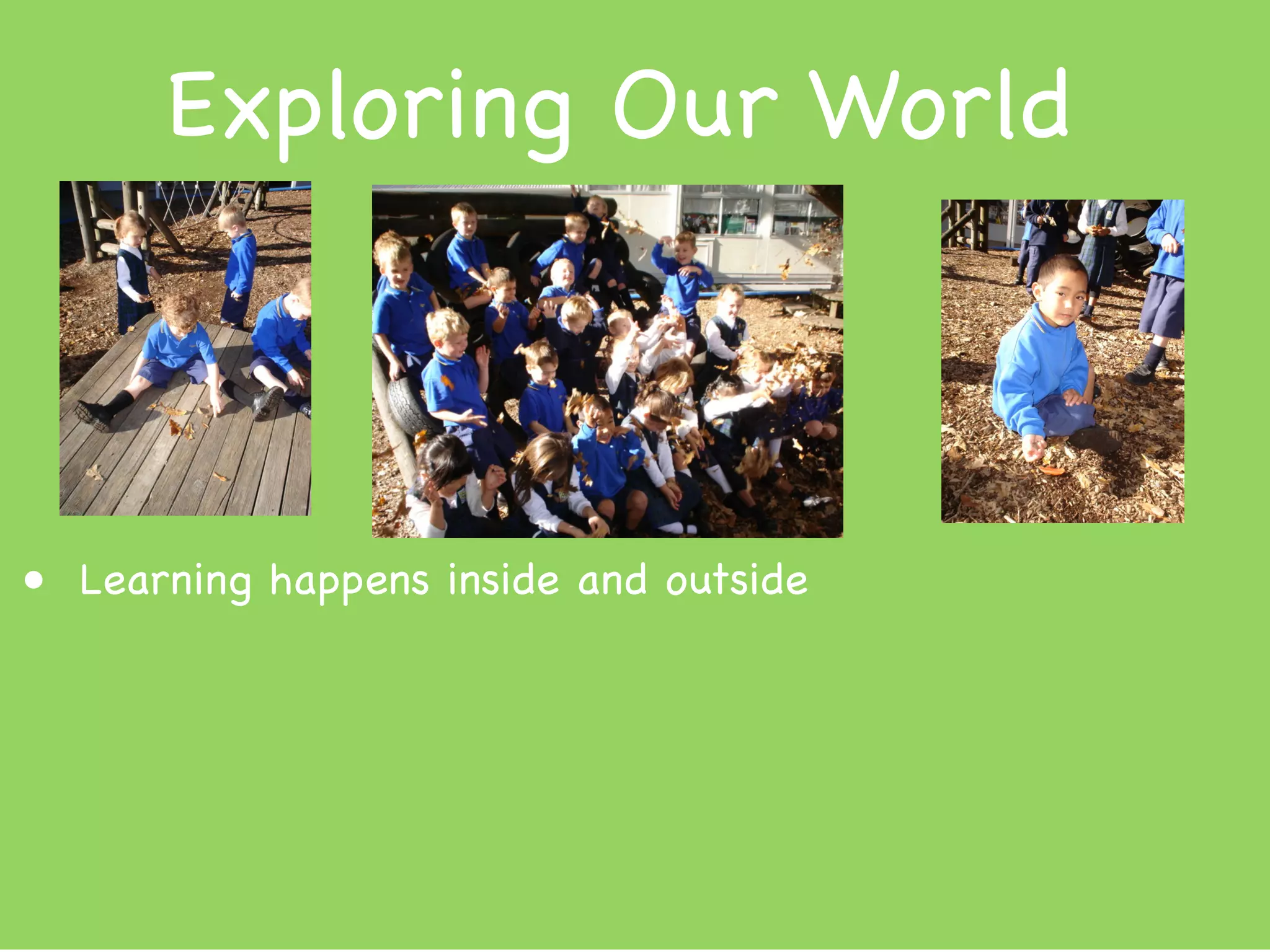 Exploring Our World

• Learning happens inside and outside